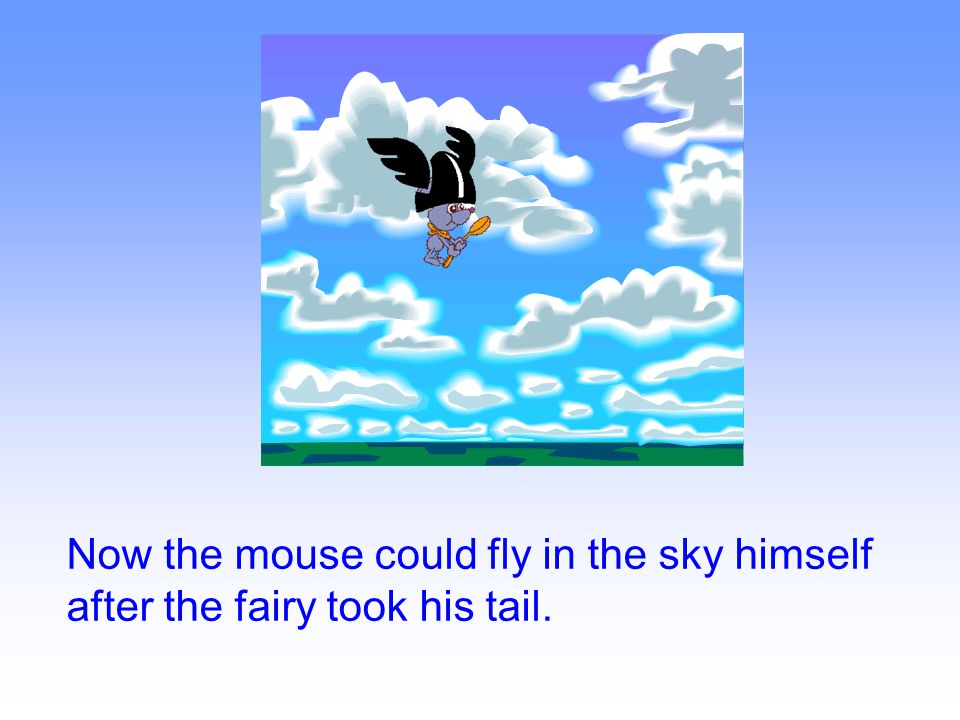 Now the mouse could fly in the sky himself after the fairy took his tail.